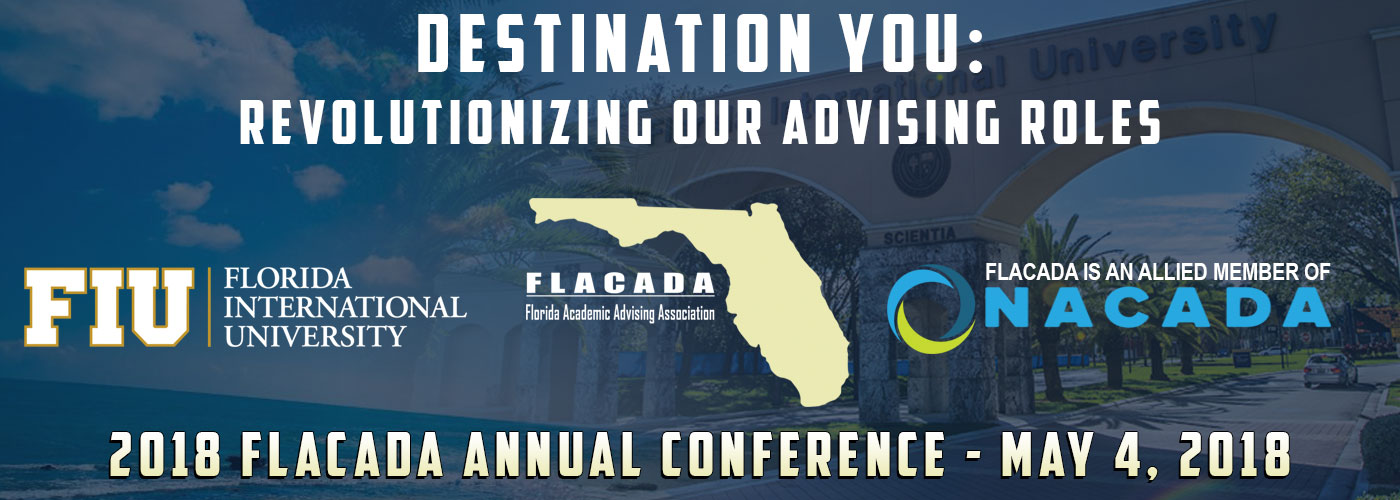 DESTINATION YOU:
REVOLUTIONIZING OUR ADVISING ROLES

International University

SCIENTIA

FIU | FLORIDA INTERNATIONAL UNIVERSITY

FLACADA
Florida Academic Advising Association

FLACADA IS AN ALLIED MEMBER OF
NACADA

2018 FLACADA ANNUAL CONFERENCE - MAY 4, 2018